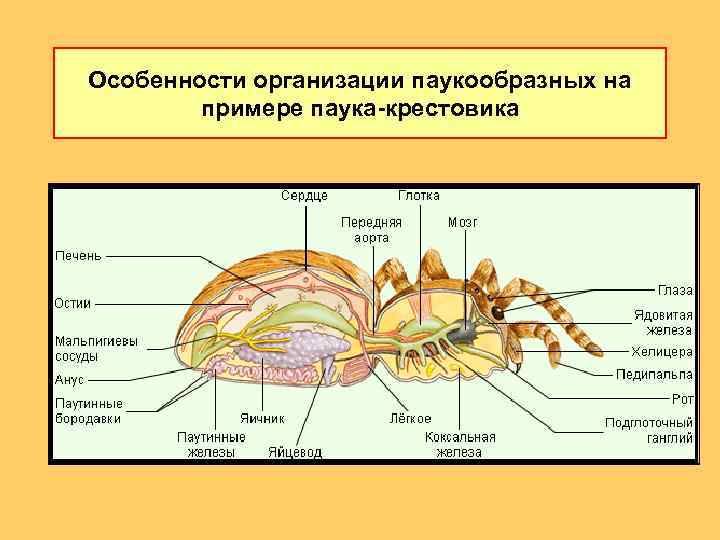 Особенности организации паукообразных на примере паука-крестовика

Сердце
Глотка
Передняя аорта
Мозг
Печень
Остии
Мальпигиевы сосуды
Анус
Паутинные бородавки
Паутинные железы
Яичник
Яйцевод
Лёгкое
Коксальная железа
Глаза
Ядовитая железа
Хелицера
Педипальпа
Рот
Подглоточный ганглий